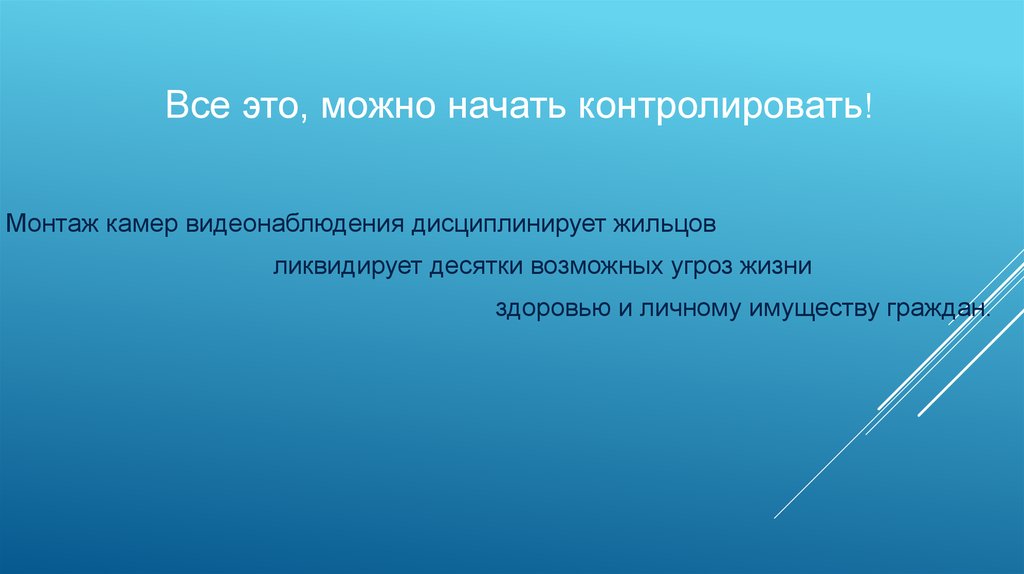 Все это, можно начать контролировать!

Монтаж камер видеонаблюдения дисциплинирует жильцов ликвидирует десятки возможных угроз жизни здоровью и личному имуществу граждан.